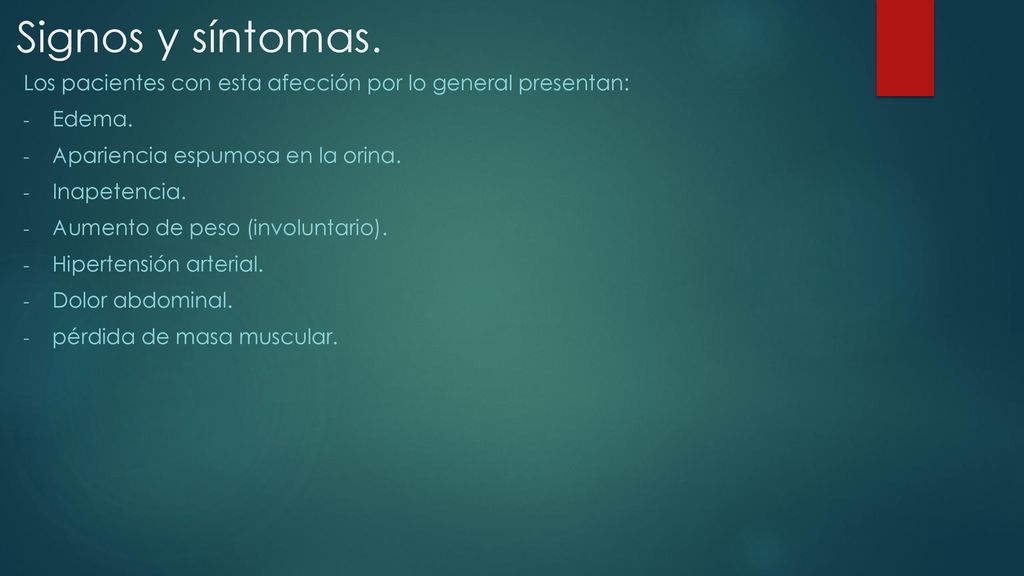 Signos y síntomas.

Los pacientes con esta afección por lo general presentan:

- Edema.
- Apariencia espumosa en la orina.
- Inapetencia.
- Aumento de peso (involuntario).
- Hipertensión arterial.
- Dolor abdominal.
- pérdida de masa muscular.